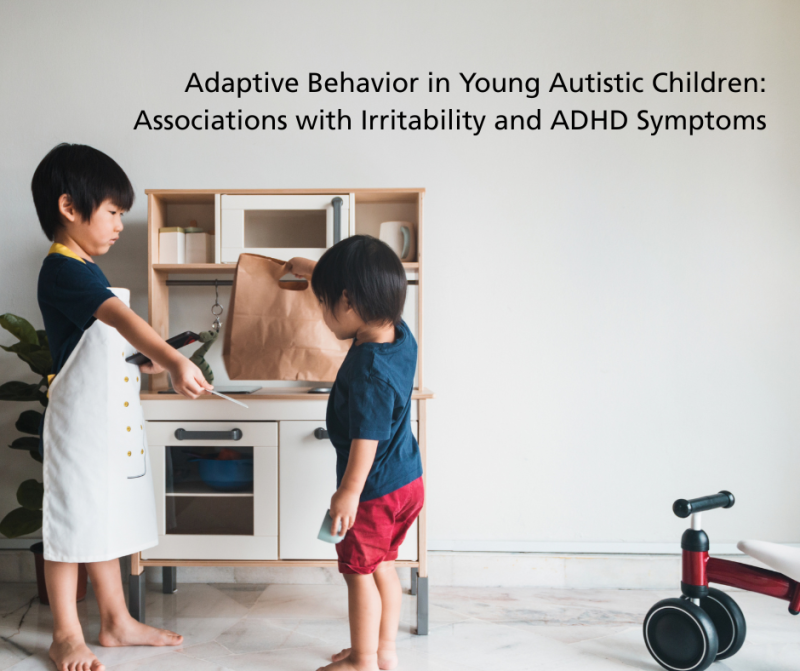 Adaptive Behavior in Young Autistic Children: Associations with Irritability and ADHD Symptoms